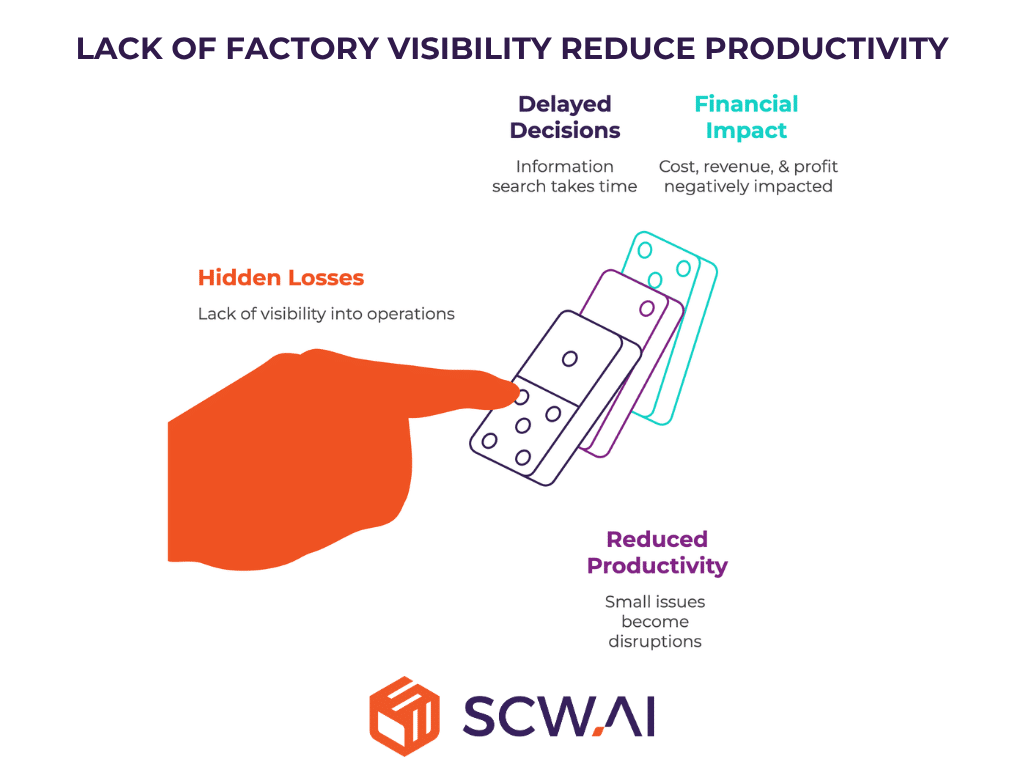 LACK OF FACTORY VISIBILITY REDUCE PRODUCTIVITY

Delayed Decisions

Information search takes time

Financial Impact

Cost, revenue, & profit negatively impacted

Hidden Losses

Lack of visibility into operations

Reduced Productivity

Small issues become disruptions

SCW.AI